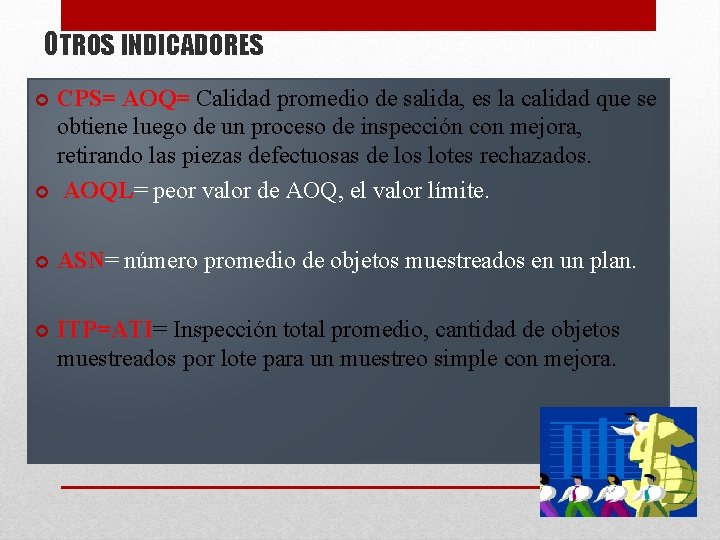 OTROS INDICADORES

CPS= AOQ= Calidad promedio de salida, es la calidad que se obtiene luego de un proceso de inspección con mejora, retirando las piezas defectuosas de los lotes rechazados.

AOQL= peor valor de AOQ, el valor límite.

ASN= número promedio de objetos muestreados en un plan.

ITP=ATI= Inspección total promedio, cantidad de objetos muestreados por lote para un muestreo simple con mejora.